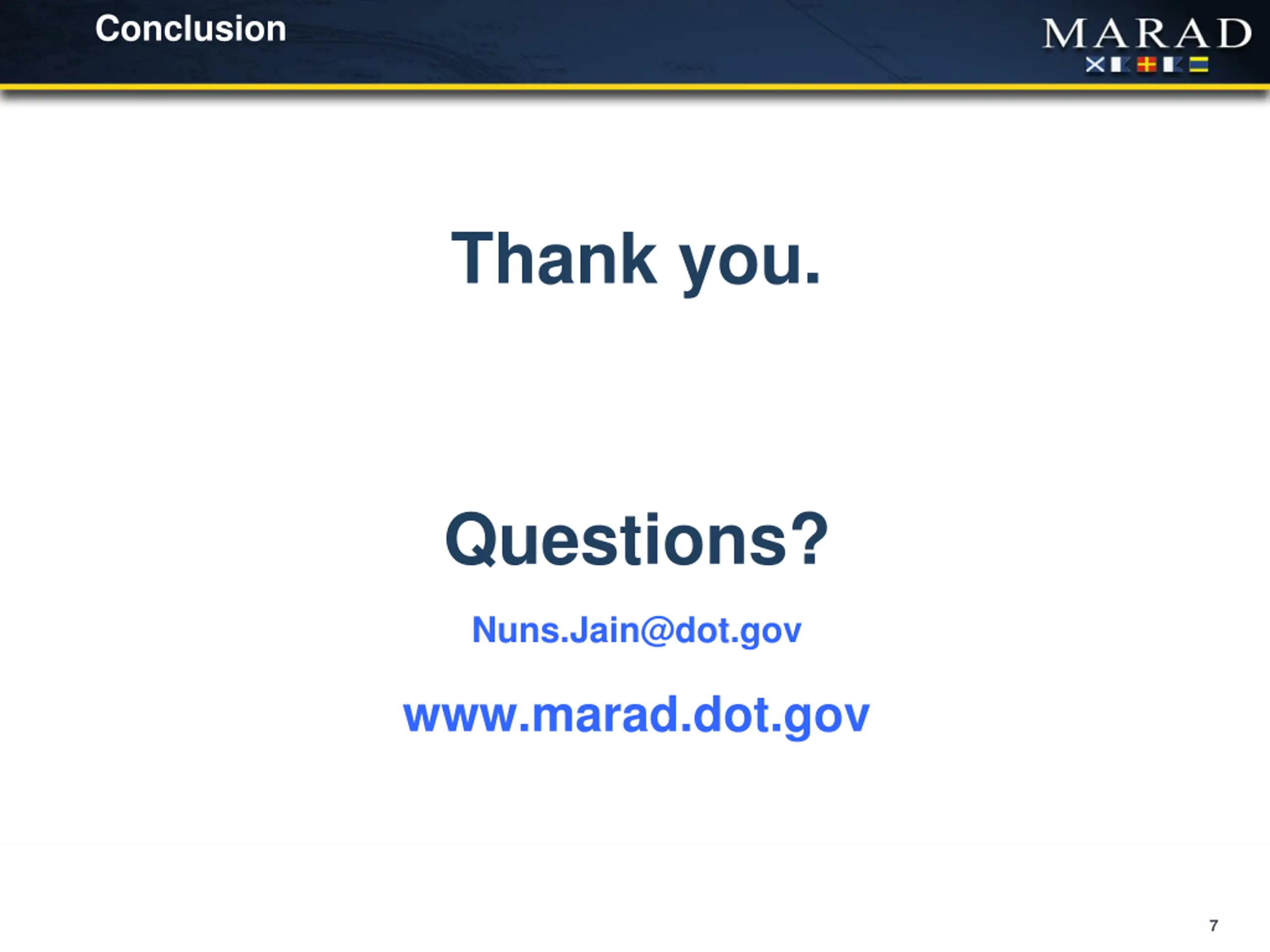 Conclusion

MARAD

Thank you.

Questions?

Nuns.Jain@dot.gov

www.marad.dot.gov

7